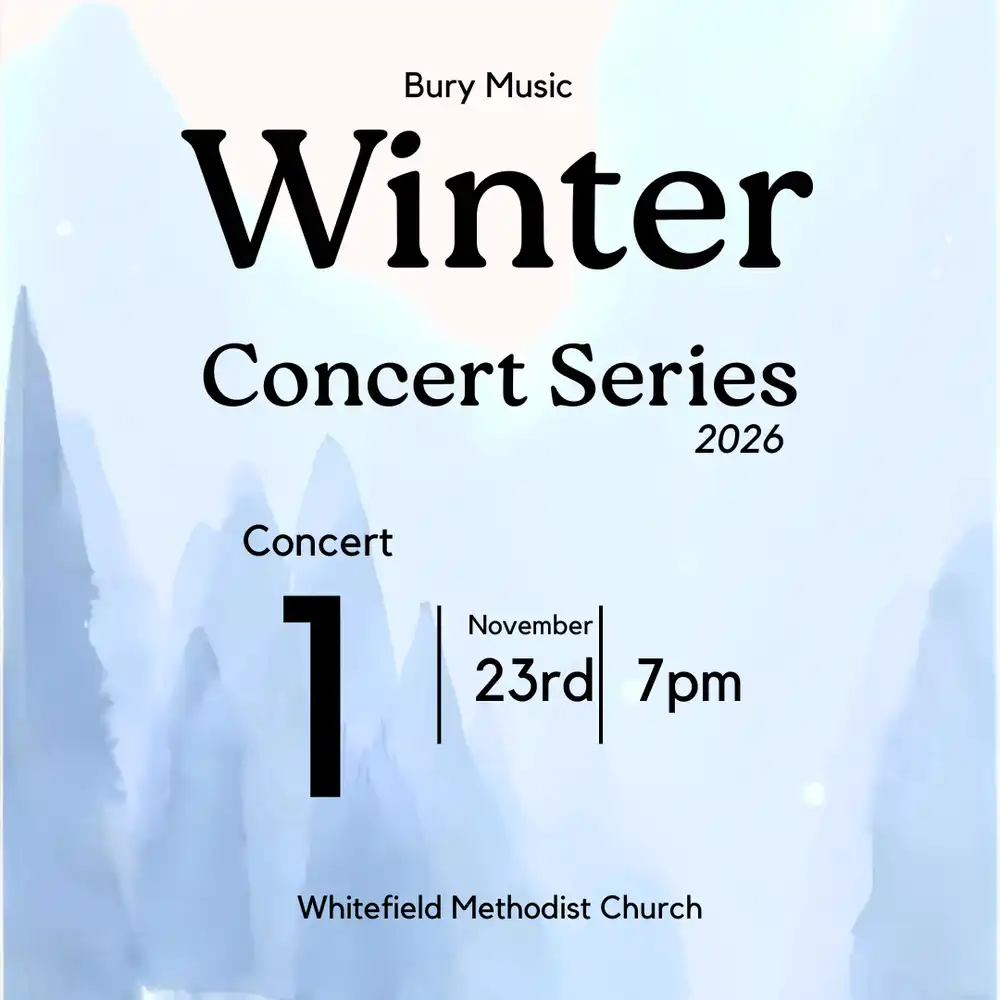 Bury Music

Winter

Concert Series
2026

Concert

1

November
23rd

7pm

Whitefield Methodist Church